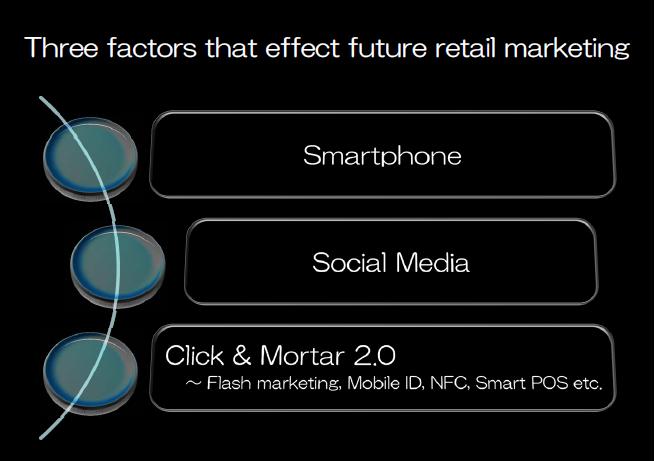 Three factors that effect future retail marketing

Smartphone

Social Media

Click & Mortar 2.0
～ Flash marketing, Mobile ID, NFC, Smart POS etc.